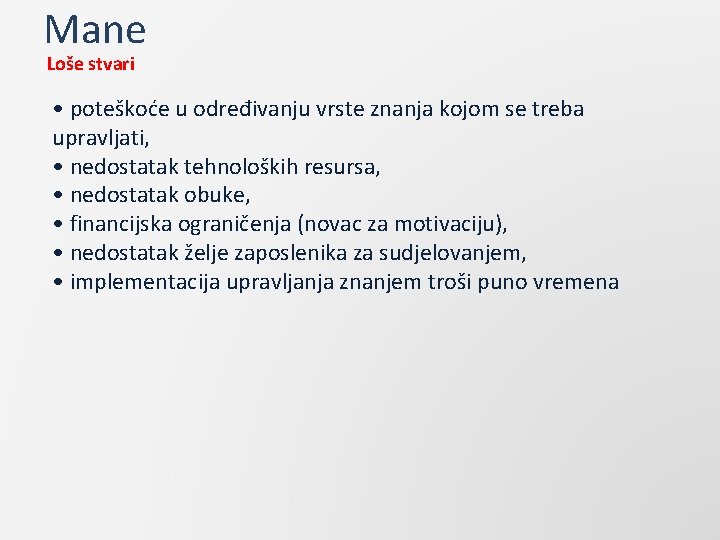 Mane
Loše stvari

• poteškoće u određivanju vrste znanja kojom se treba upravljati,
• nedostatak tehnoloških resursa,
• nedostatak obuke,
• financijska ograničenja (novac za motivaciju),
• nedostatak želje zaposlenika za sudjelovanjem,
• implementacija upravljanja znanjem troši puno vremena